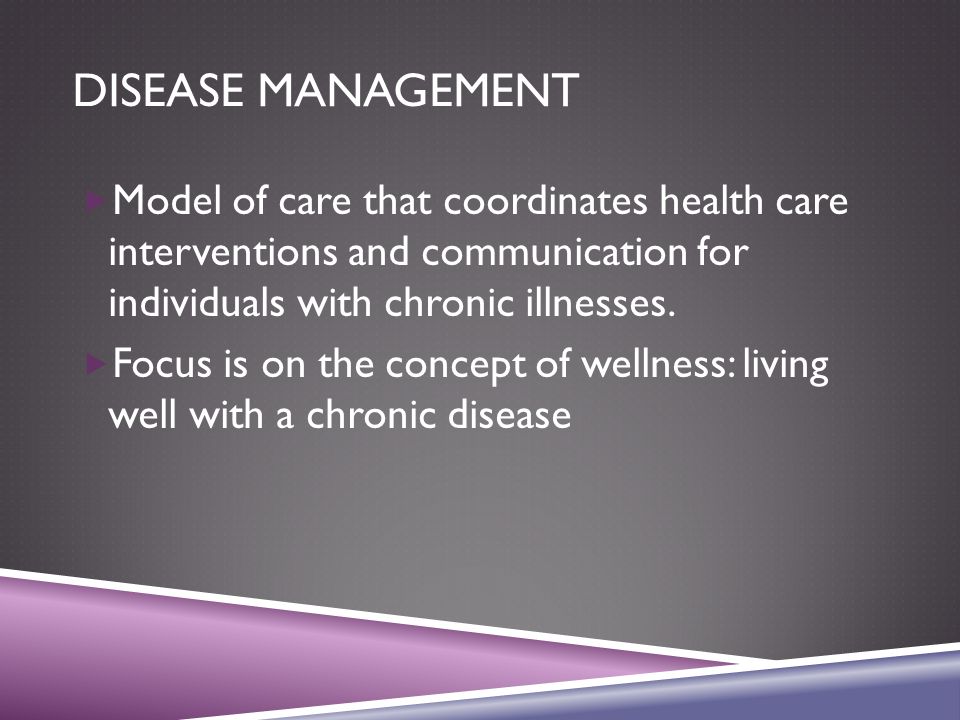 DISEASE MANAGEMENT

Model of care that coordinates health care interventions and communication for individuals with chronic illnesses.

Focus is on the concept of wellness: living well with a chronic disease